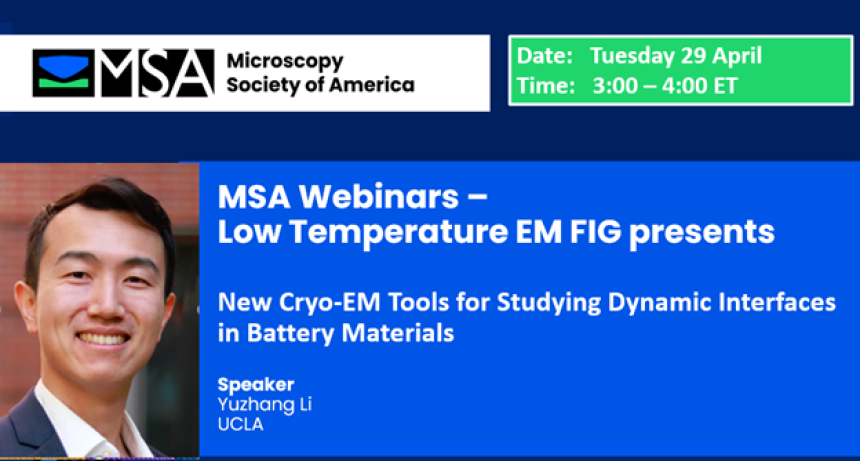 MSA Microscopy Society of America

Date: Tuesday 29 April
Time: 3:00 – 4:00 ET

MSA Webinars –
Low Temperature EM FIG presents

New Cryo-EM Tools for Studying Dynamic Interfaces in Battery Materials

Speaker
Yuzhang Li
UCLA